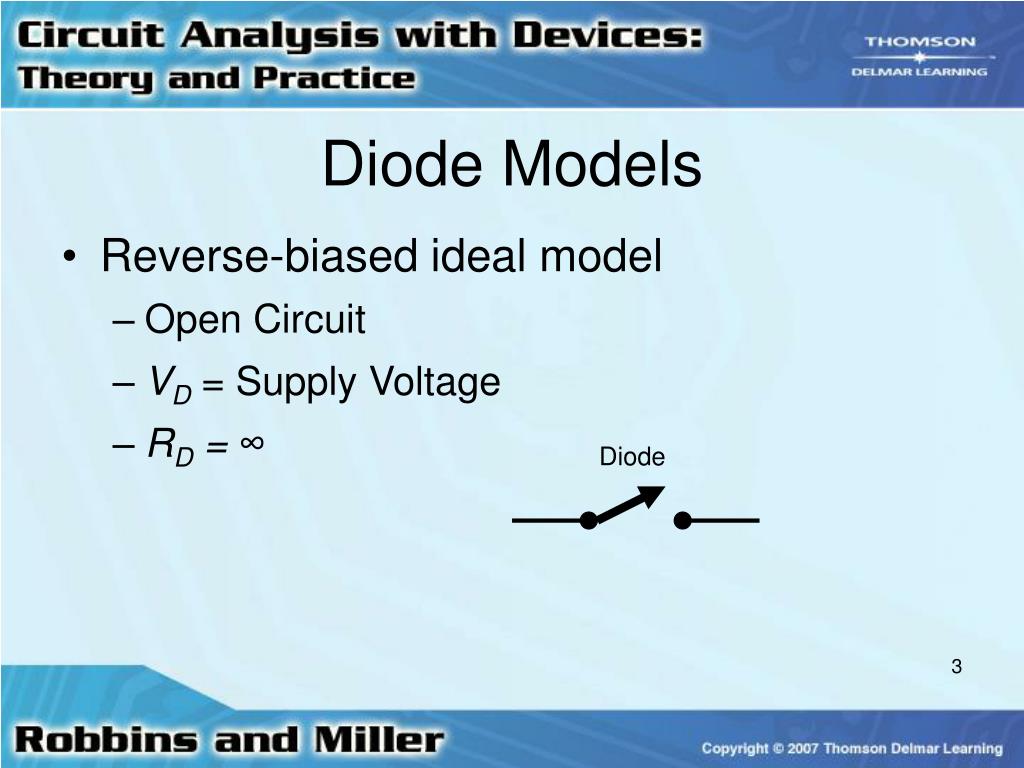 Circuit Analysis with Devices: Theory and Practice

THOMSON
DELMAR LEARNING

Diode Models

• Reverse-biased ideal model
– Open Circuit
– $V_D$ = Supply Voltage
– $R_D = \infty$

Diode

3

Robbins and Miller

Copyright © 2007 Thomson Delmar Learning